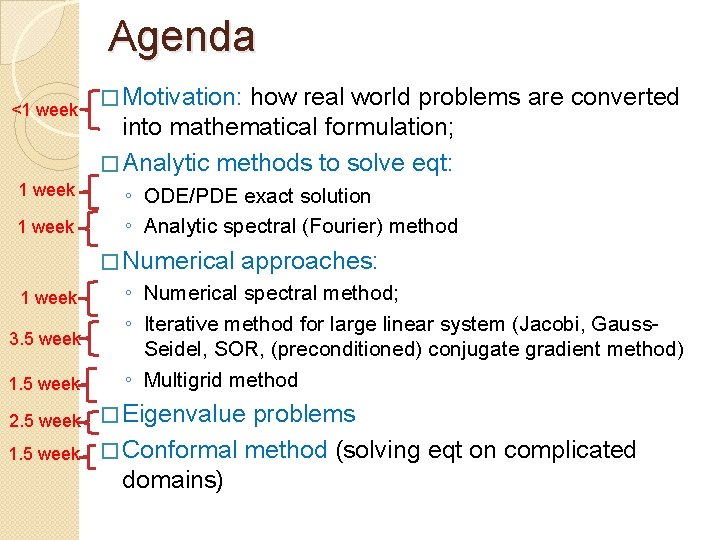 Agenda

<1 week
□ Motivation: how real world problems are converted into mathematical formulation;

□ Analytic methods to solve eqt:

1 week
◦ ODE/PDE exact solution

1 week
◦ Analytic spectral (Fourier) method

□ Numerical approaches:

1 week
◦ Numerical spectral method;

3.5 week
◦ Iterative method for large linear system (Jacobi, Gauss-Seidel, SOR, (preconditioned) conjugate gradient method)

1.5 week
◦ Multigrid method

2.5 week
□ Eigenvalue problems

1.5 week
□ Conformal method (solving eqt on complicated domains)